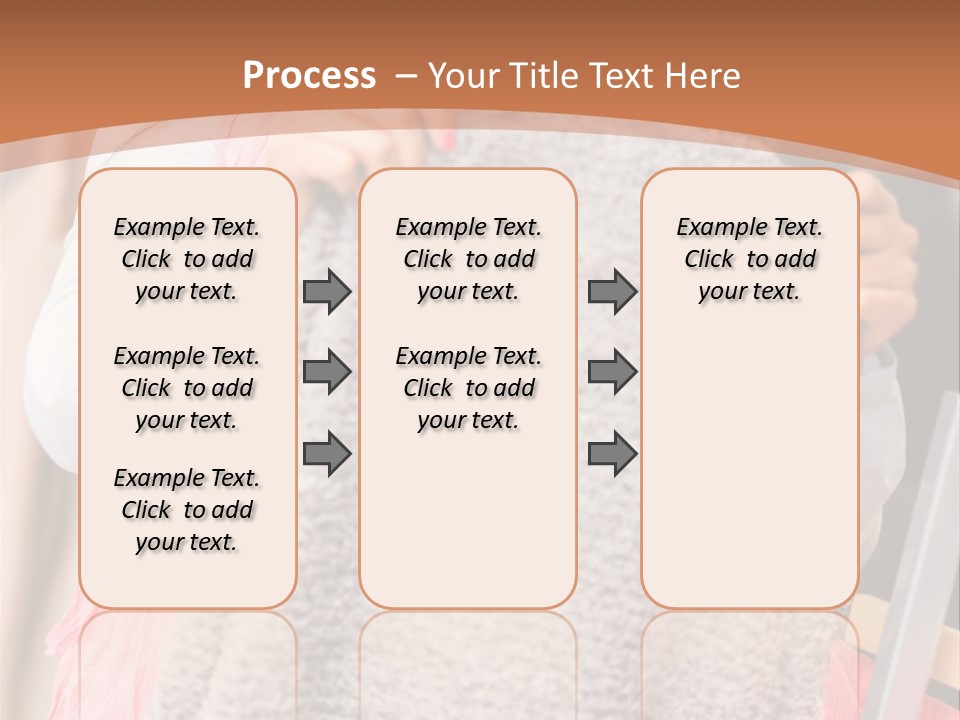 Process – Your Title Text Here

Example Text. Click to add your text.

Example Text. Click to add your text.

Example Text. Click to add your text.

Example Text. Click to add your text.

Example Text. Click to add your text.

Example Text. Click to add your text.